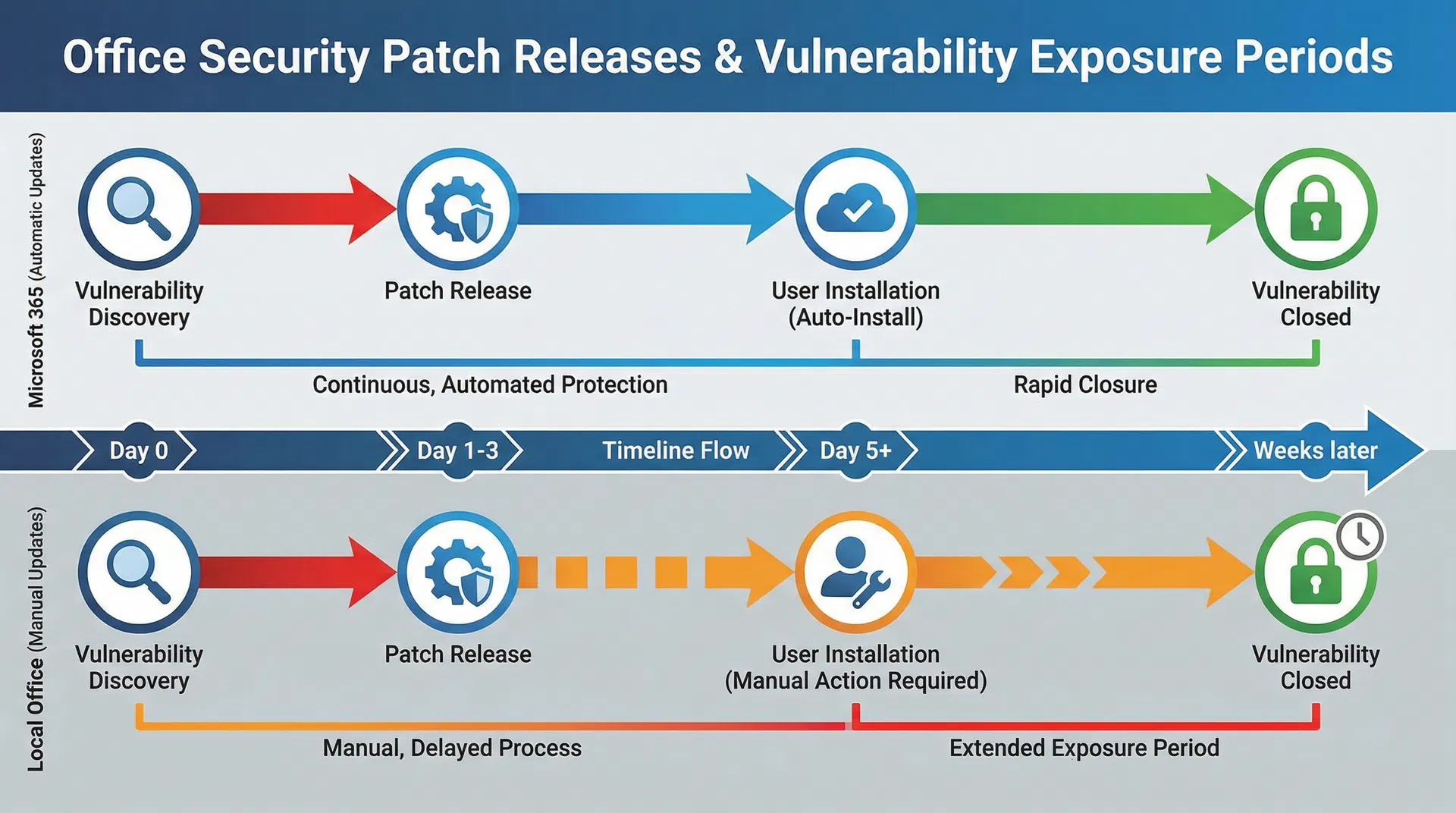 Office Security Patch Releases & Vulnerability Exposure Periods

Microsoft 365 (Automatic Updates)

Vulnerability Discovery

Patch Release

User Installation (Auto-Install)

Vulnerability Closed

Continuous, Automated Protection

Rapid Closure

Day 0

Day 1-3

Timeline Flow

Day 5+

Weeks later

Local Office (Manual Updates)

Vulnerability Discovery

Patch Release

User Installation (Manual Action Required)

Vulnerability Closed

Manual, Delayed Process

Extended Exposure Period